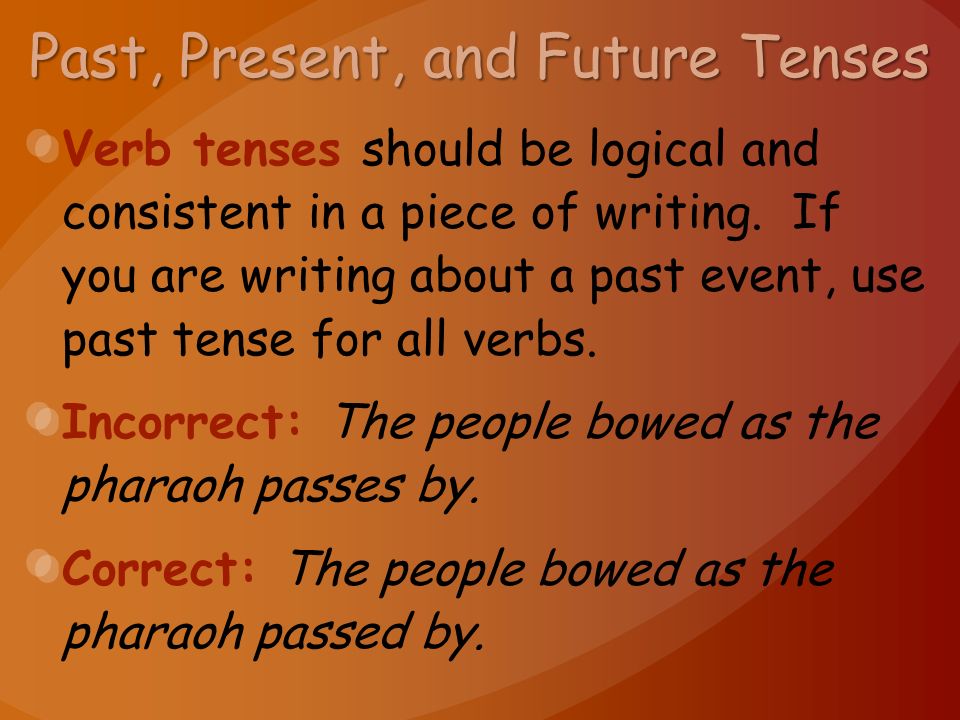 Past, Present, and Future Tenses

Verb tenses should be logical and consistent in a piece of writing. If you are writing about a past event, use past tense for all verbs.

Incorrect: The people bowed as the pharaoh passes by.

Correct: The people bowed as the pharaoh passed by.